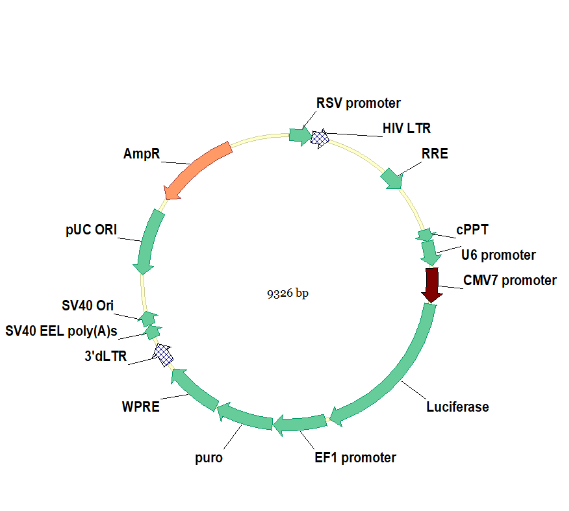 RSV promoter

HIV LTR

RRE

cPPT

U6 promoter

CMV7 promoter

Luciferase

EF1 promoter

puro

WPRE

3'dLTR

SV40 EEL poly(A)s

SV40 Ori

pUC ORI

AmpR

9326 bp